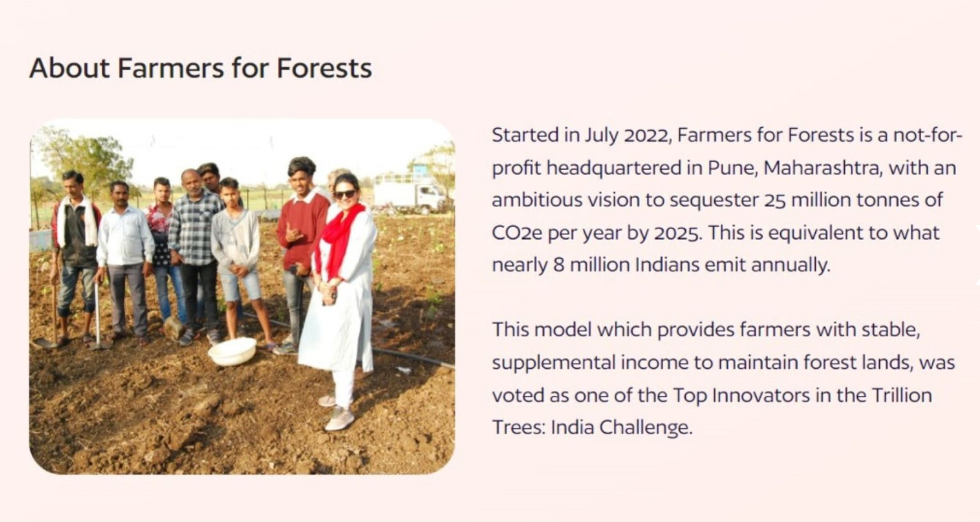 About Farmers for Forests

Started in July 2022, Farmers for Forests is a not-for-profit headquartered in Pune, Maharashtra, with an ambitious vision to sequester 25 million tonnes of CO2e per year by 2025. This is equivalent to what nearly 8 million Indians emit annually.

This model which provides farmers with stable, supplemental income to maintain forest lands, was voted as one of the Top Innovators in the Trillion Trees: India Challenge.